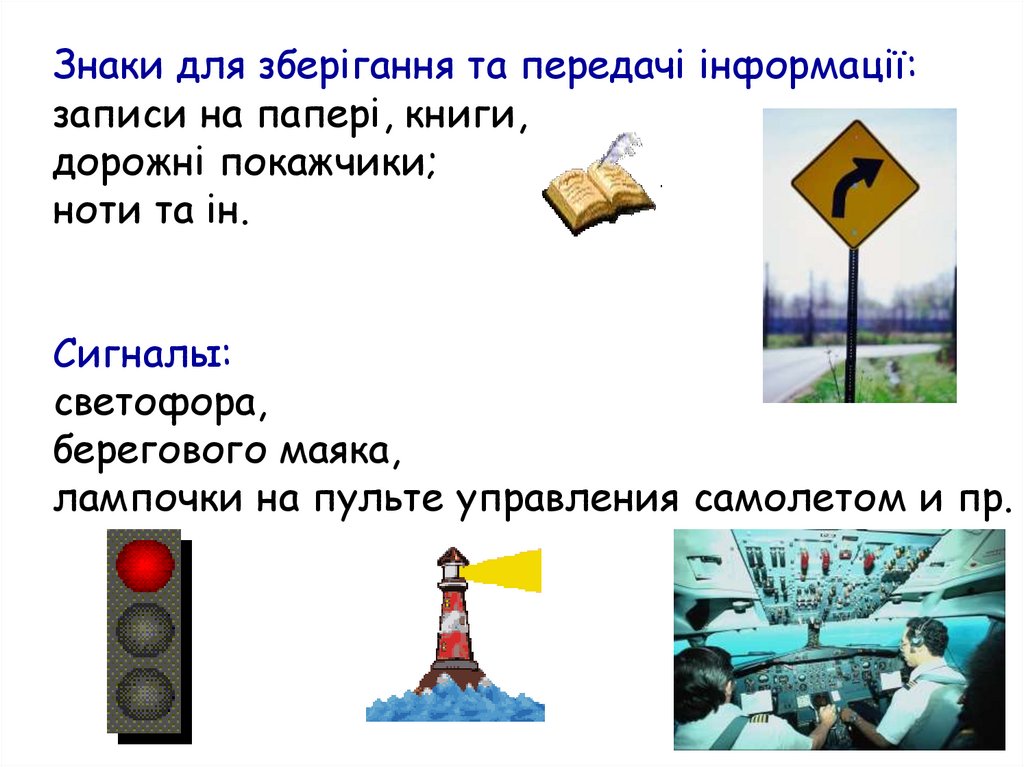 Знаки для зберігання та передачі інформації:
записи на папері, книги,
дорожні покажчики;
ноти та ін.

Сигналы:
светофора,
берегового маяка,
лампочки на пульте управления самолетом и пр.